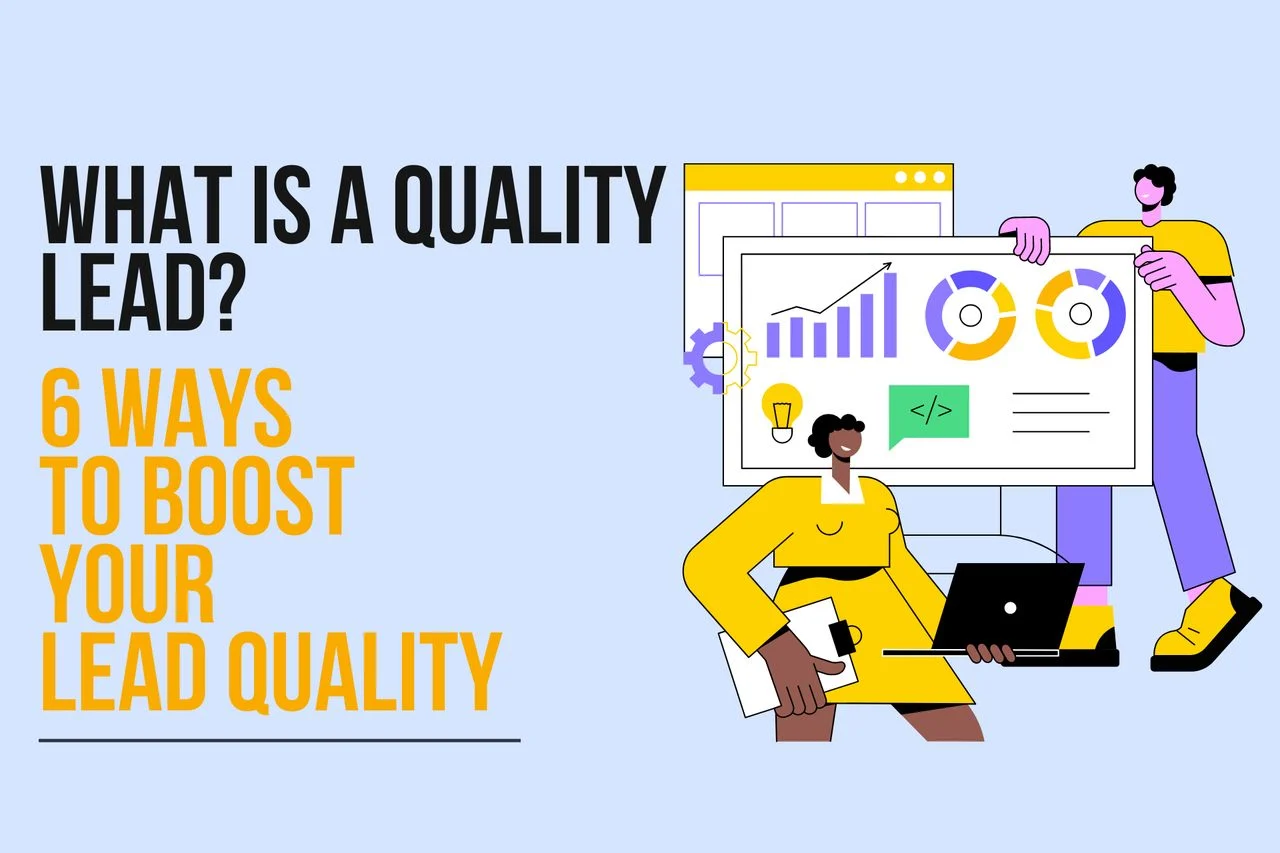 WHAT IS A QUALITY LEAD?

6 WAYS TO BOOST YOUR LEAD QUALITY

</>